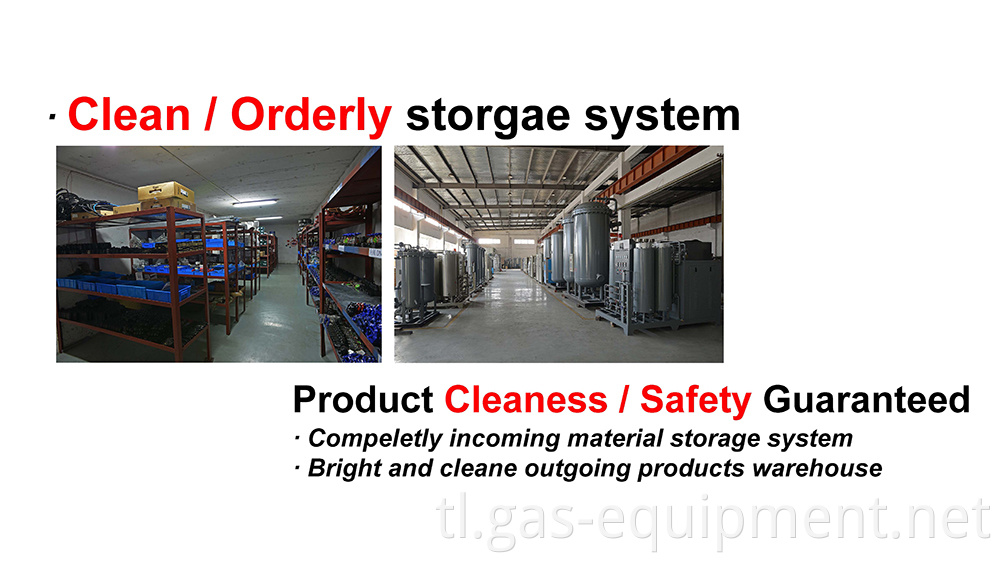 · Clean / Orderly storgae system

Product Cleaness / Safety Guaranteed

· Compeletly incoming material storage system
· Bright and cleane outgoing products warehouse

tl.gas-equipment.net